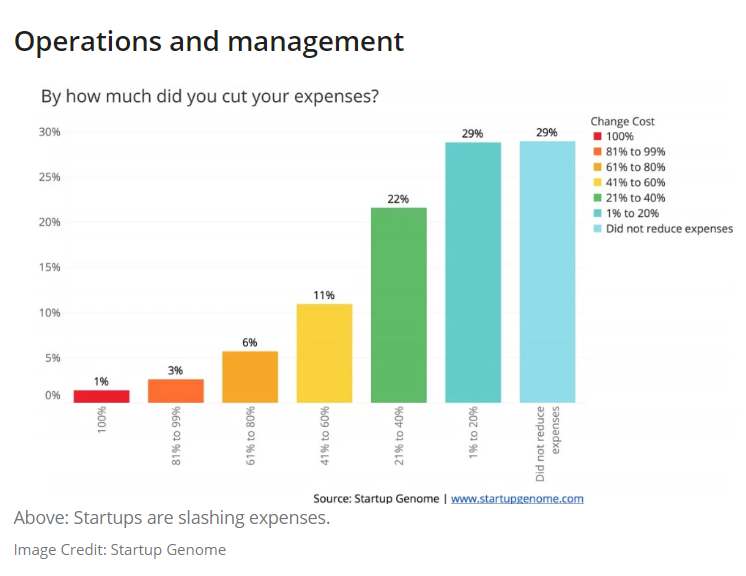 Operations and management

By how much did you cut your expenses?

Change Cost
100%
81% to 99%
61% to 80%
41% to 60%
21% to 40%
1% to 20%
Did not reduce expenses

30%
25%
20%
15%
10%
5%
0%

1%
3%
6%
11%
22%
29%
29%

100%
81% to 99%
61% to 80%
41% to 60%
21% to 40%
1% to 20%
Did not reduce expenses

Source: Startup Genome | www.startupgenome.com

Above: Startups are slashing expenses.

Image Credit: Startup Genome